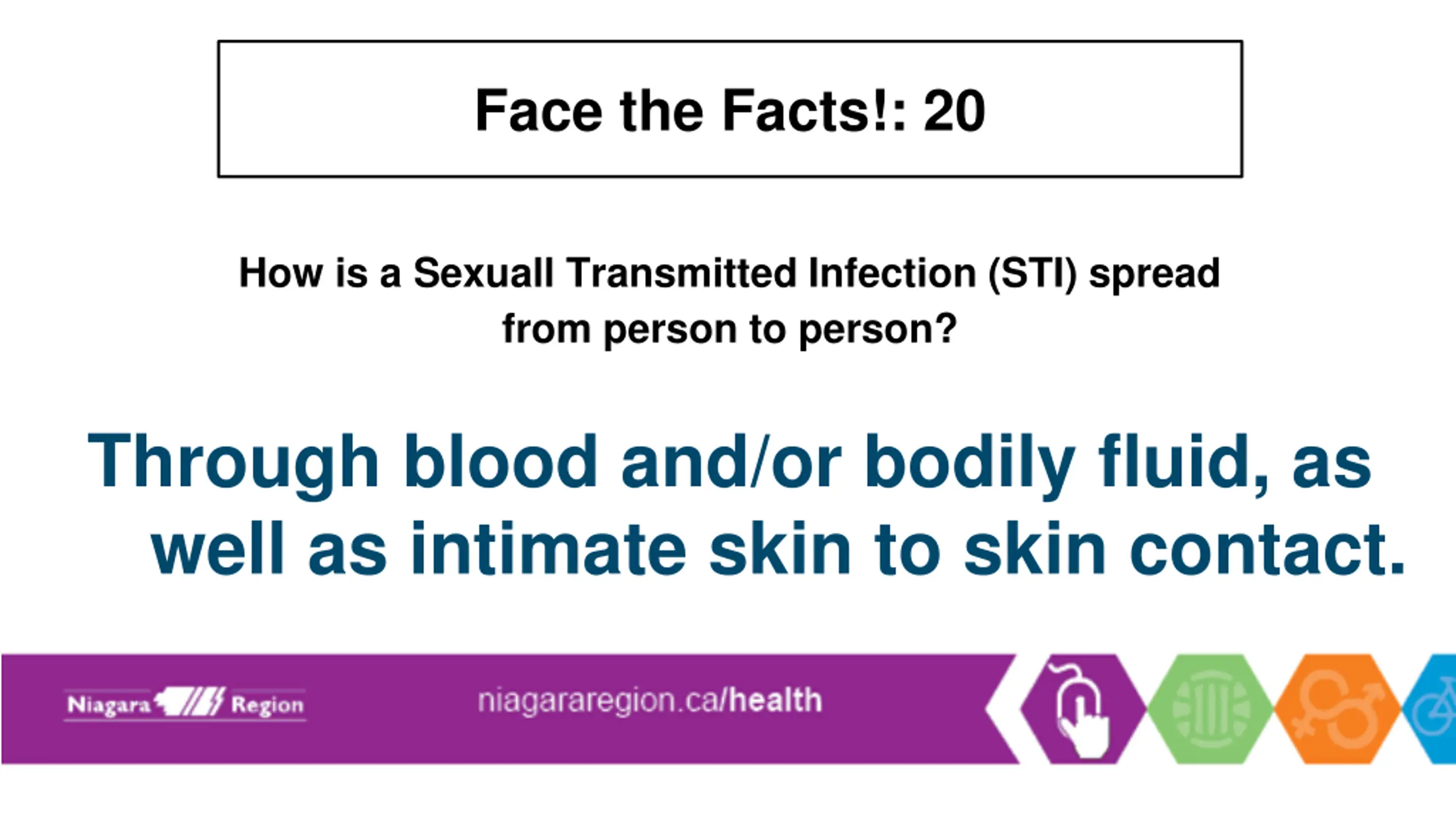 Face the Facts!: 20

How is a Sexuall Transmitted Infection (STI) spread from person to person?

Through blood and/or bodily fluid, as well as intimate skin to skin contact.

Niagara Region

niagararegion.ca/health